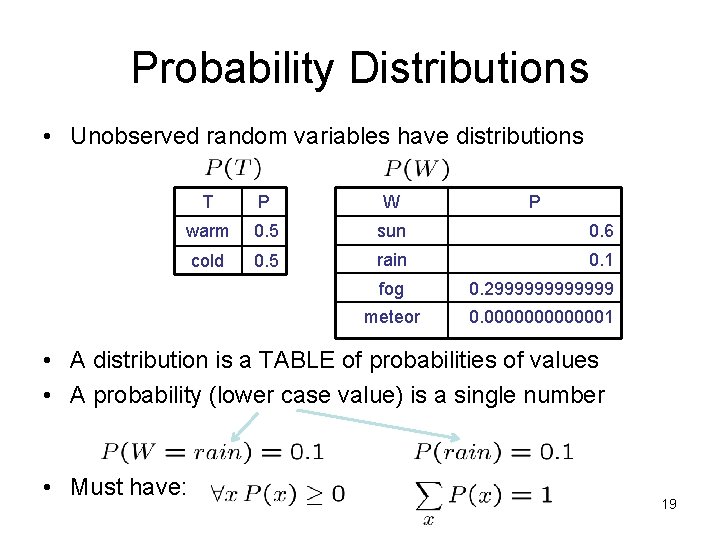 Probability Distributions

• Unobserved random variables have distributions

$P(T)$

| T | P |
|---|---|
| warm | 0.5 |
| cold | 0.5 |

$P(W)$

| W | P |
|---|---|
| sun | 0.6 |
| rain | 0.1 |
| fog | 0.2999999999999 |
| meteor | 0.0000000000001 |

• A distribution is a TABLE of probabilities of values
• A probability (lower case value) is a single number

$P(W = rain) = 0.1$    $P(rain) = 0.1$

• Must have: $\forall x\, P(x) \geq 0$    $\sum_x P(x) = 1$

19